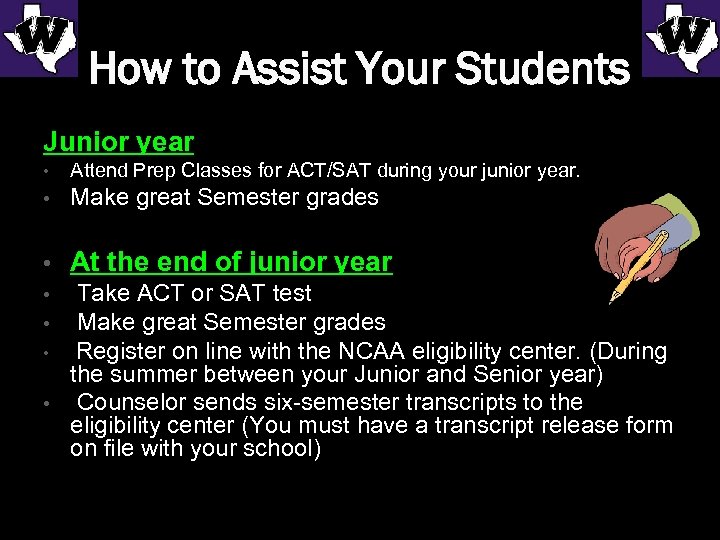 W

W

How to Assist Your Students

Junior year

• Attend Prep Classes for ACT/SAT during your junior year.
• Make great Semester grades

• At the end of junior year
• Take ACT or SAT test
• Make great Semester grades
• Register on line with the NCAA eligibility center. (During the summer between your Junior and Senior year)
• Counselor sends six-semester transcripts to the eligibility center (You must have a transcript release form on file with your school)